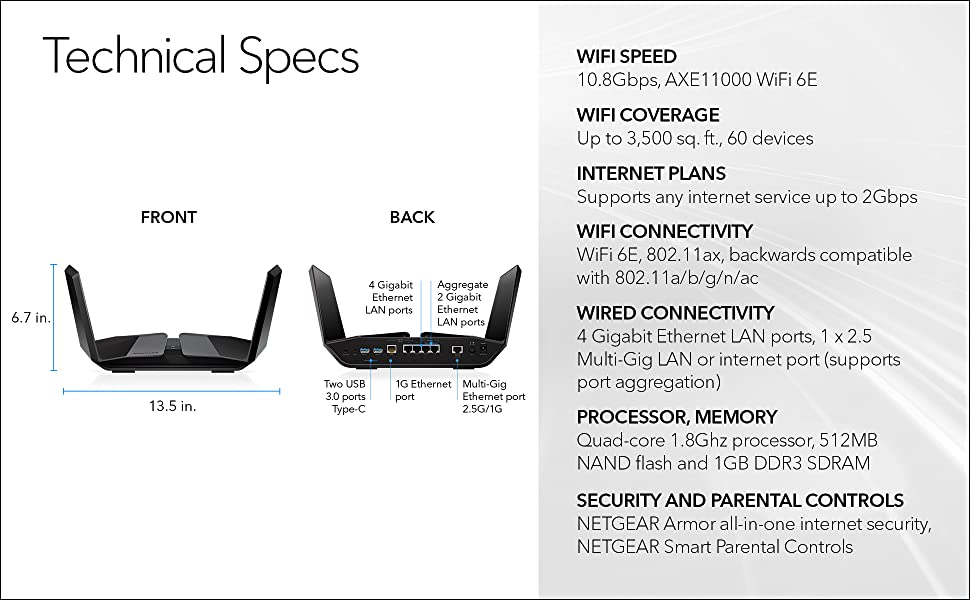 Technical Specs

FRONT

6.7 in.

13.5 in.

BACK

4 Gigabit Ethernet LAN ports

Aggregate 2 Gigabit Ethernet LAN ports

Two USB 3.0 ports Type-C

1G Ethernet port

Multi-Gig Ethernet port 2.5G/1G

WIFI SPEED
10.8Gbps, AXE11000 WiFi 6E

WIFI COVERAGE
Up to 3,500 sq. ft., 60 devices

INTERNET PLANS
Supports any internet service up to 2Gbps

WIFI CONNECTIVITY
WiFi 6E, 802.11ax, backwards compatible with 802.11a/b/g/n/ac

WIRED CONNECTIVITY
4 Gigabit Ethernet LAN ports, 1 x 2.5 Multi-Gig LAN or internet port (supports port aggregation)

PROCESSOR, MEMORY
Quad-core 1.8Ghz processor, 512MB NAND flash and 1GB DDR3 SDRAM

SECURITY AND PARENTAL CONTROLS
NETGEAR Armor all-in-one internet security, NETGEAR Smart Parental Controls